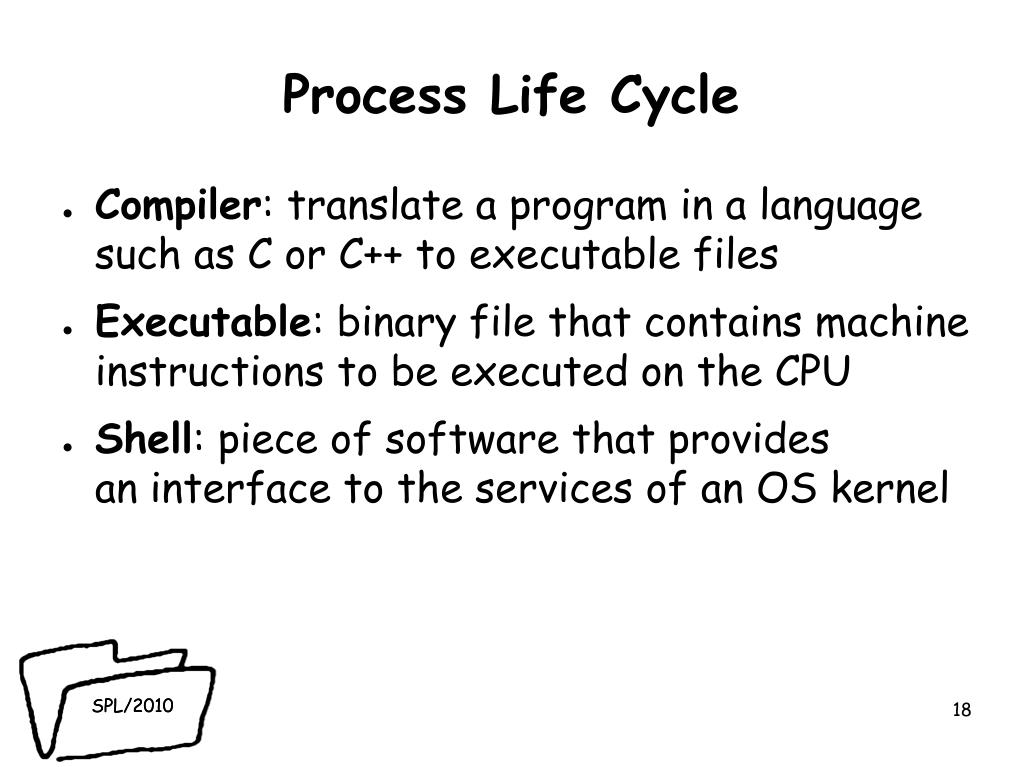 Process Life Cycle

● Compiler: translate a program in a language such as C or C++ to executable files

● Executable: binary file that contains machine instructions to be executed on the CPU

● Shell: piece of software that provides an interface to the services of an OS kernel

SPL/2010

18